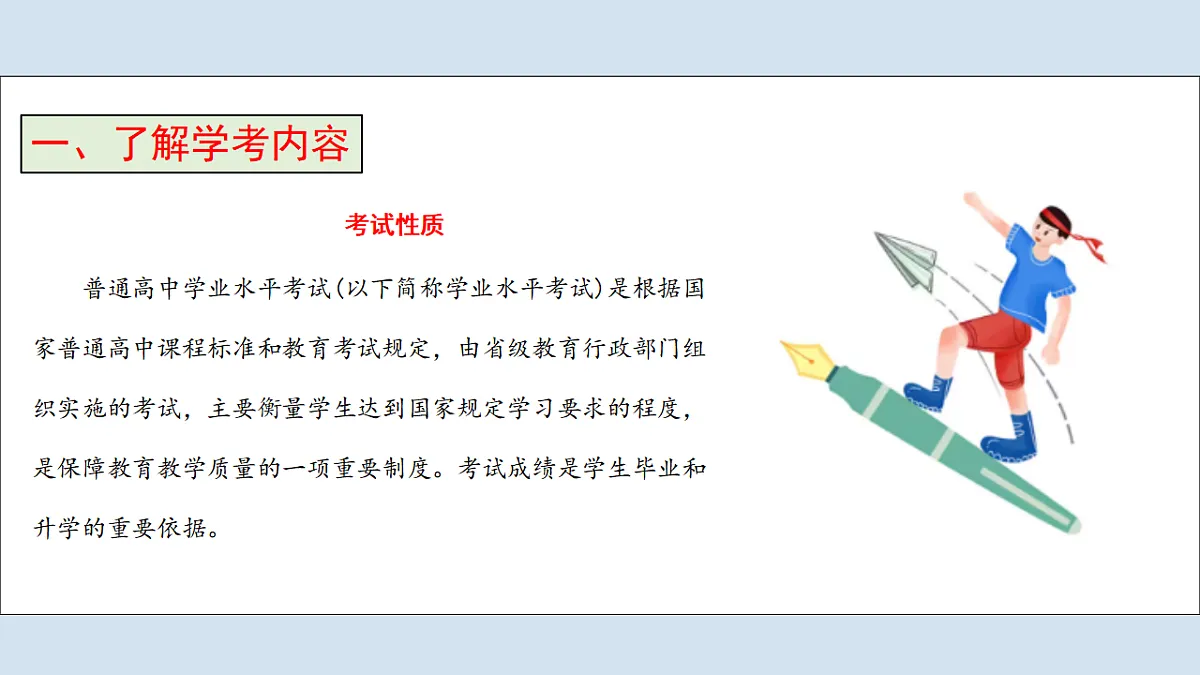 一、了解学考内容

考试性质

普通高中学业水平考试(以下简称学业水平考试)是根据国家普通高中课程标准和教育考试规定，由省级教育行政部门组织实施的考试，主要衡量学生达到国家规定学习要求的程度，是保障教育教学质量的一项重要制度。考试成绩是学生毕业和升学的重要依据。